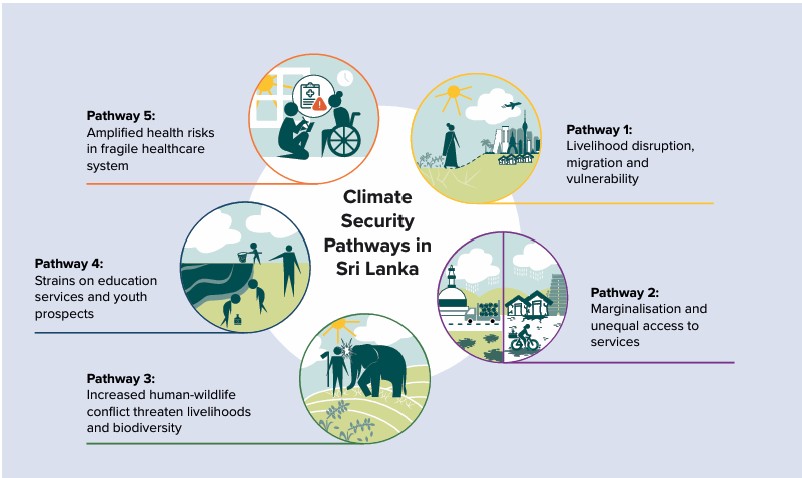 Climate Security Pathways in Sri Lanka

Pathway 1:
Livelihood disruption, migration and vulnerability

Pathway 2:
Marginalisation and unequal access to services

Pathway 3:
Increased human-wildlife conflict threaten livelihoods and biodiversity

Pathway 4:
Strains on education services and youth prospects

Pathway 5:
Amplified health risks in fragile healthcare system